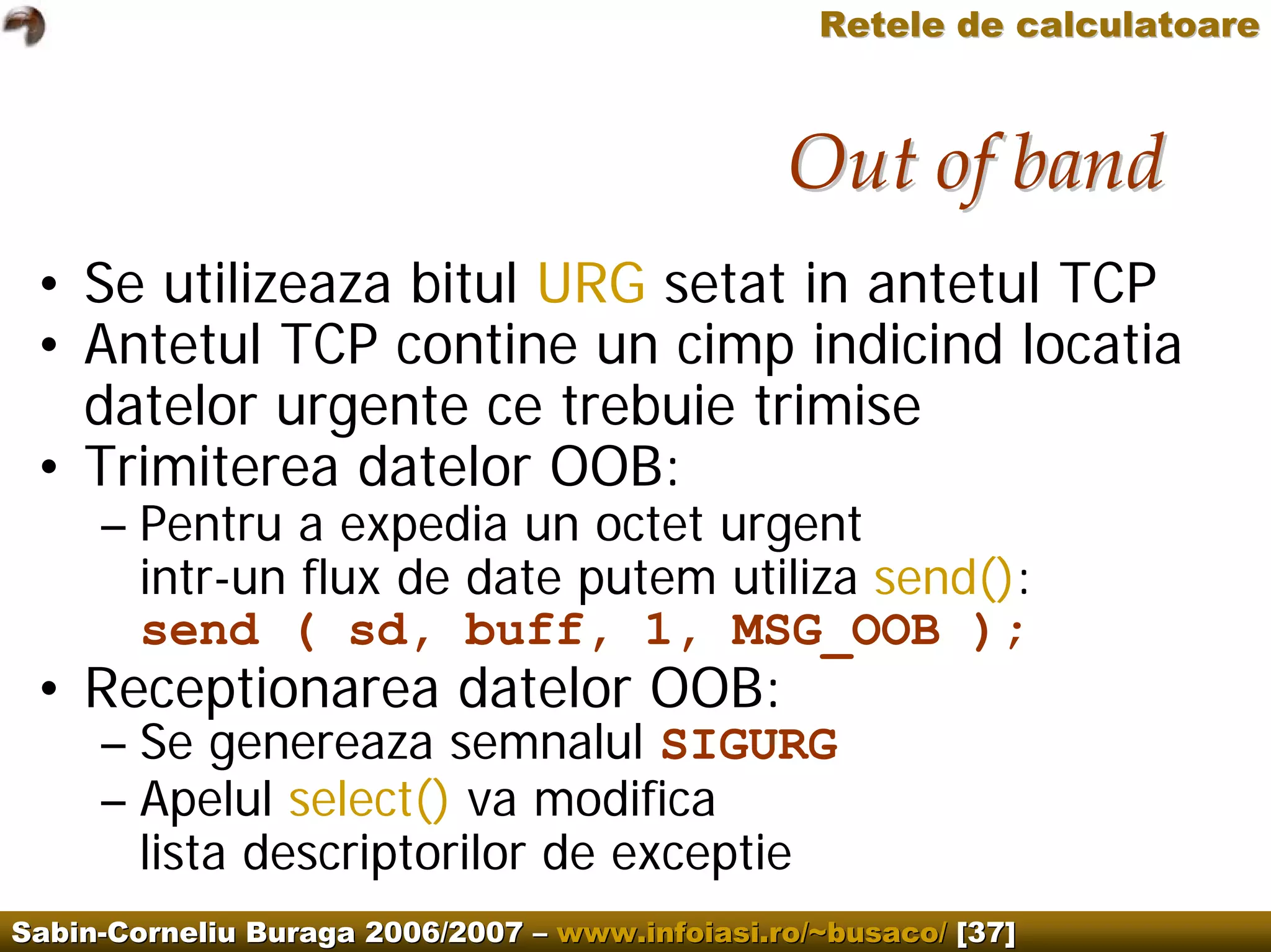 Retele de calculatoare

Out of band

• Se utilizeaza bitul URG setat in antetul TCP
• Antetul TCP contine un cimp indicind locatia datelor urgente ce trebuie trimise
• Trimiterea datelor OOB:
– Pentru a expedia un octet urgent intr-un flux de date putem utiliza send():
send ( sd, buff, 1, MSG_OOB );
• Receptionarea datelor OOB:
– Se genereaza semnalul SIGURG
– Apelul select() va modifica lista descriptorilor de exceptie

Sabin-Corneliu Buraga 2006/2007 – www.infoiasi.ro/~busaco/ [37]